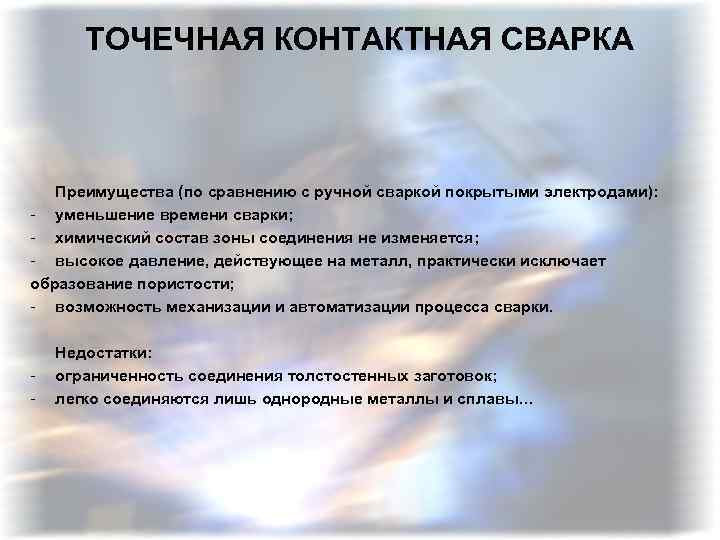 ТОЧЕЧНАЯ КОНТАКТНАЯ СВАРКА

Преимущества (по сравнению с ручной сваркой покрытыми электродами):
- уменьшение времени сварки;
- химический состав зоны соединения не изменяется;
- высокое давление, действующее на металл, практически исключает образование пористости;
- возможность механизации и автоматизации процесса сварки.

Недостатки:
- ограниченность соединения толстостенных заготовок;
- легко соединяются лишь однородные металлы и сплавы...